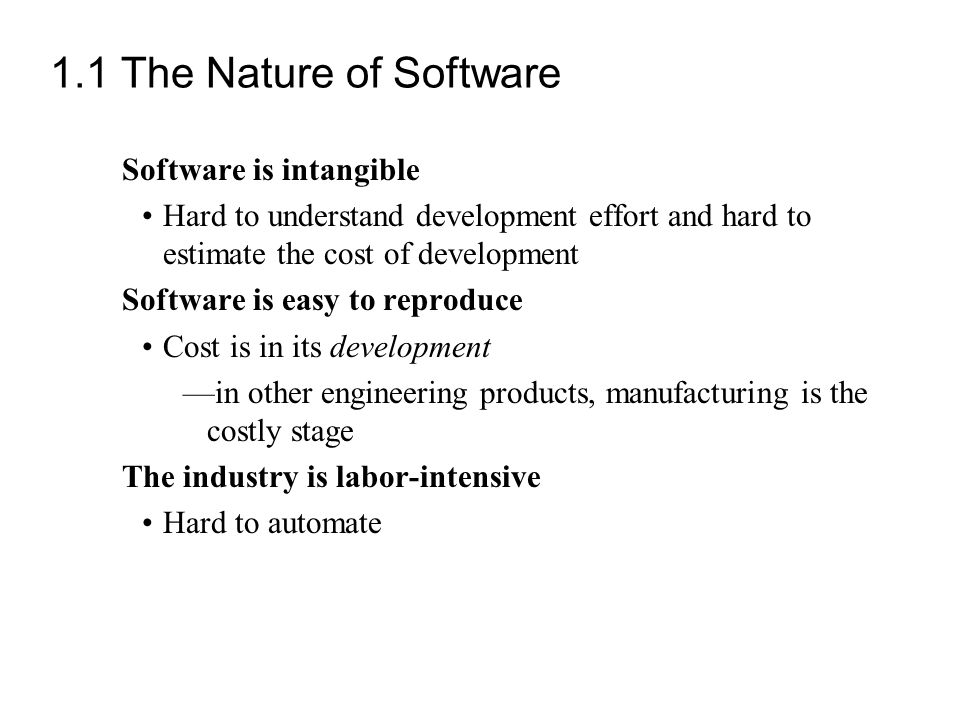 1.1 The Nature of Software

Software is intangible

• Hard to understand development effort and hard to estimate the cost of development

Software is easy to reproduce

• Cost is in its development

—in other engineering products, manufacturing is the costly stage

The industry is labor-intensive

• Hard to automate